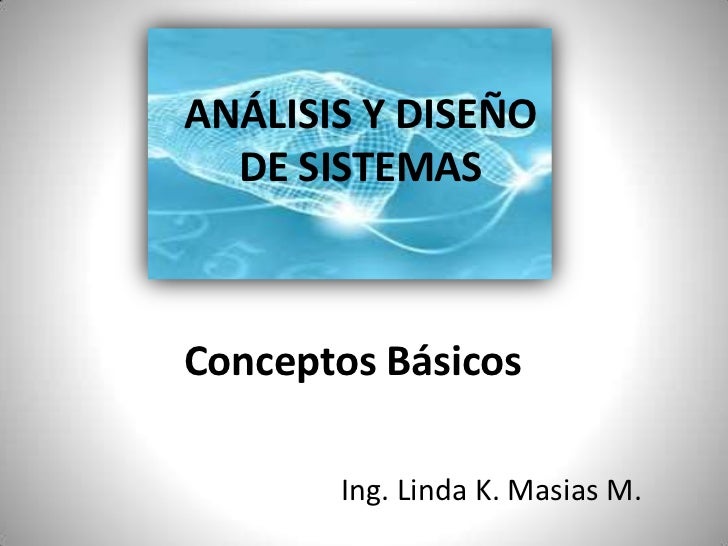 ANÁLISIS Y DISEÑO DE SISTEMAS

Conceptos Básicos

Ing. Linda K. Masias M.